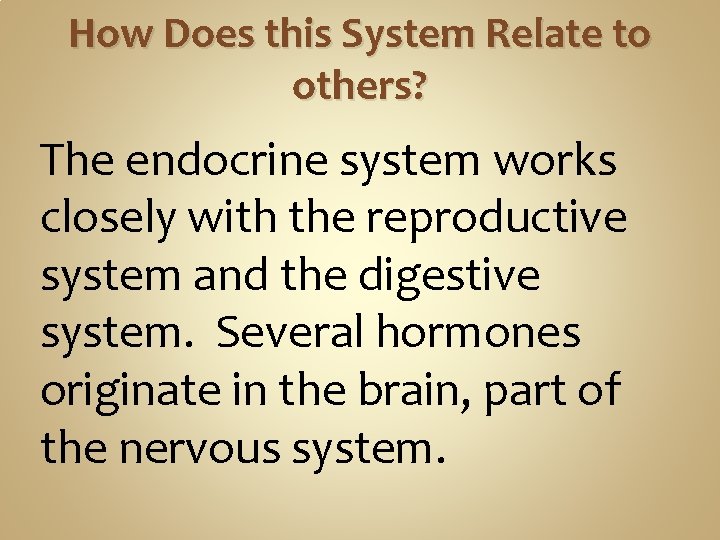 How Does this System Relate to others?

The endocrine system works closely with the reproductive system and the digestive system. Several hormones originate in the brain, part of the nervous system.